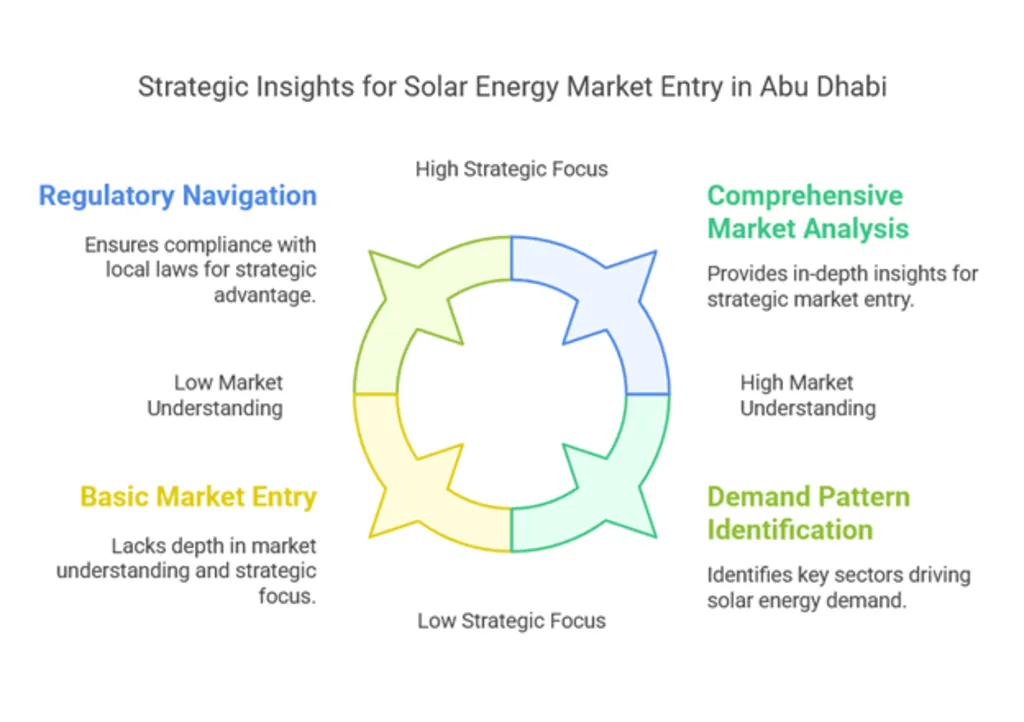 Strategic Insights for Solar Energy Market Entry in Abu Dhabi

High Strategic Focus

Regulatory Navigation

Ensures compliance with local laws for strategic advantage.

Comprehensive Market Analysis

Provides in-depth insights for strategic market entry.

Low Market Understanding

High Market Understanding

Basic Market Entry

Lacks depth in market understanding and strategic focus.

Demand Pattern Identification

Identifies key sectors driving solar energy demand.

Low Strategic Focus